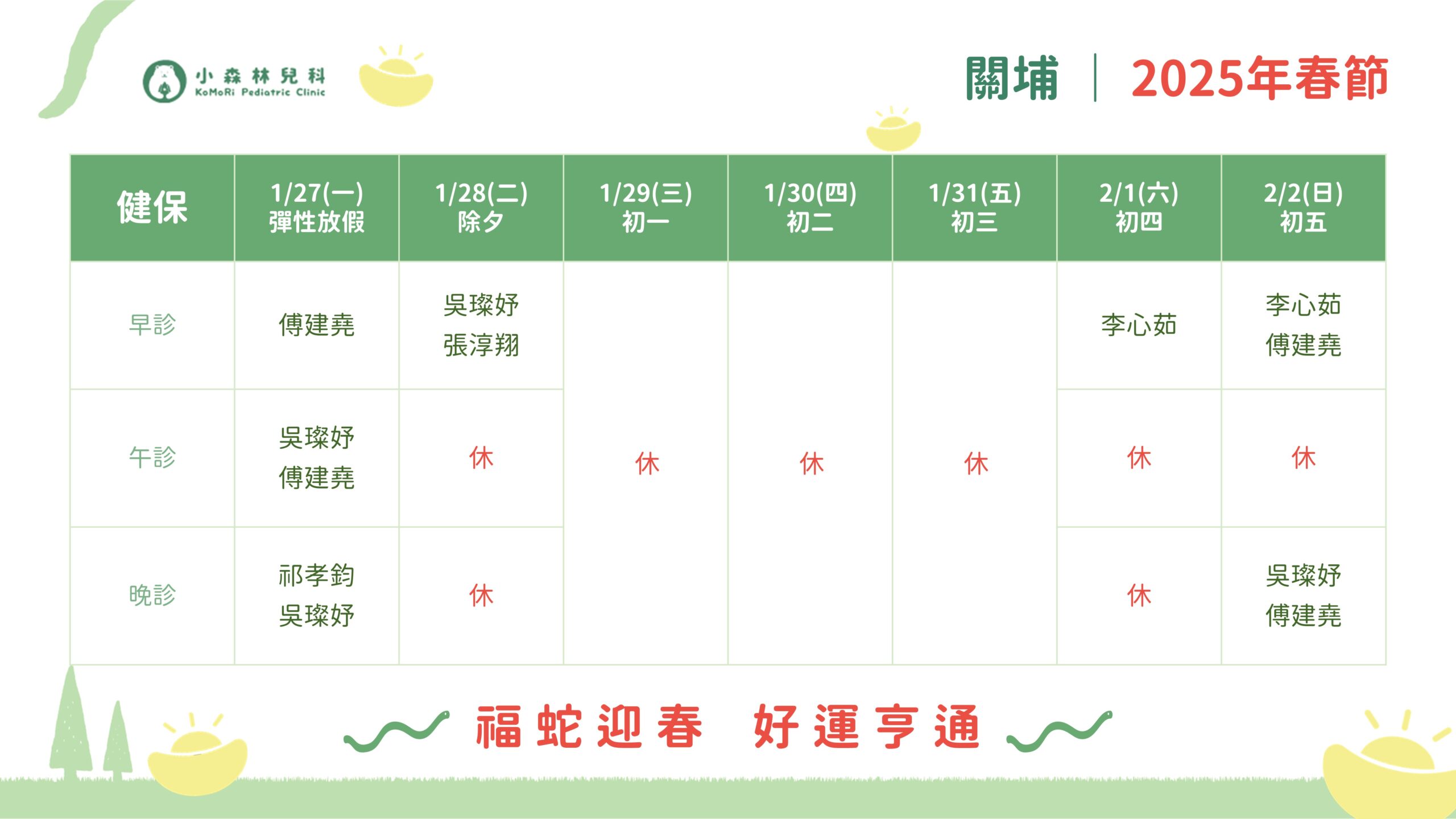 小森林兒科
KoMoRi Pediatric Clinic

關埔 | 2025年春節

| 健保 | 1/27(一) 彈性放假 | 1/28(二) 除夕 | 1/29(三) 初一 | 1/30(四) 初二 | 1/31(五) 初三 | 2/1(六) 初四 | 2/2(日) 初五 |
|---|---|---|---|---|---|---|---|
| 早診 | 傅建堯 | 吳璨妤 張淳翔 | 休 | 休 | 休 | 李心茹 | 李心茹 傅建堯 |
| 午診 | 吳璨妤 傅建堯 | 休 | 休 | 休 | 休 | 休 | 休 |
| 晚診 | 祁孝鈞 吳璨妤 | 休 | 休 | 休 | 休 | 休 | 吳璨妤 傅建堯 |

福蛇迎春 好運亨通